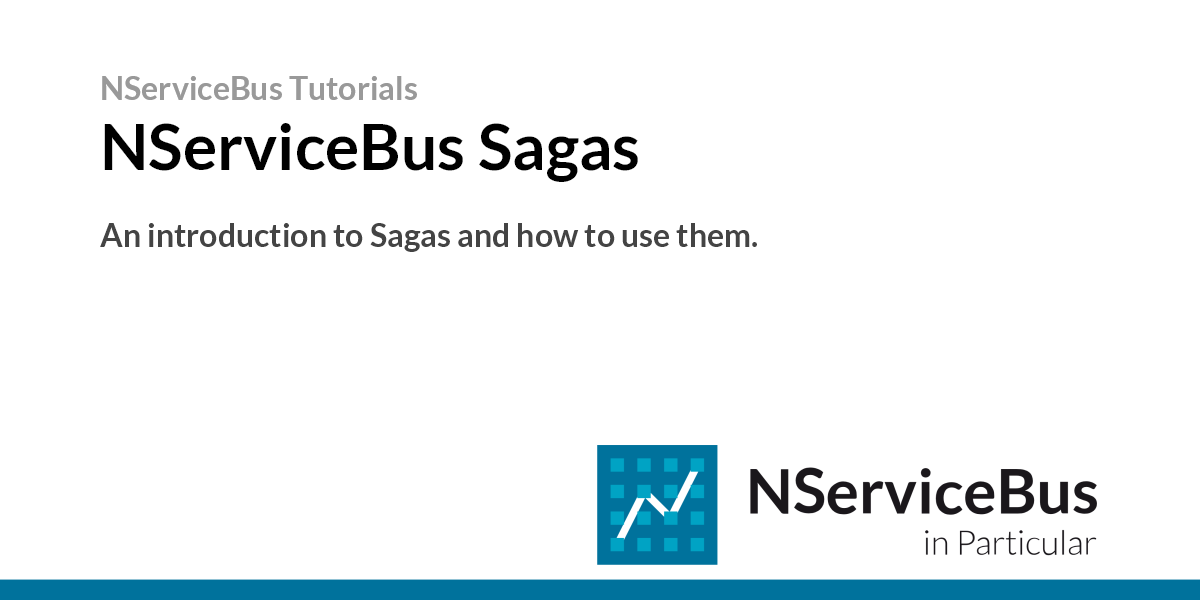 NServiceBus Tutorials

NServiceBus Sagas

An introduction to Sagas and how to use them.

NServiceBus
in Particular